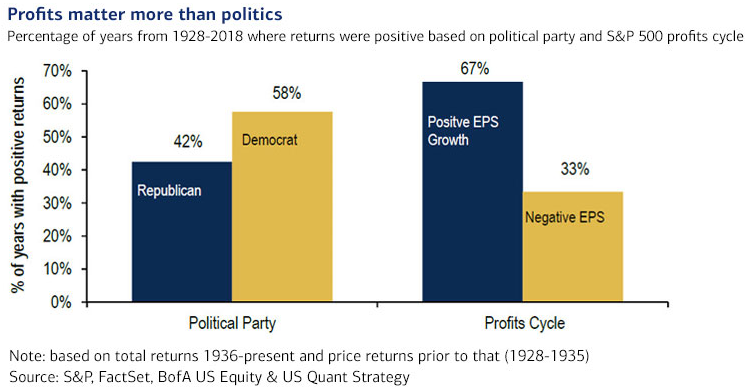 Profits matter more than politics

Percentage of years from 1928-2018 where returns were positive based on political party and S&P 500 profits cycle

% of years with positive returns

70%
60%
50%
40%
30%
20%
10%
0%

42%
Republican
58%
Democrat
67%
Positve EPS Growth
33%
Negative EPS

Political Party
Profits Cycle

Note: based on total returns 1936-present and price returns prior to that (1928-1935)
Source: S&P, FactSet, BofA US Equity & US Quant Strategy